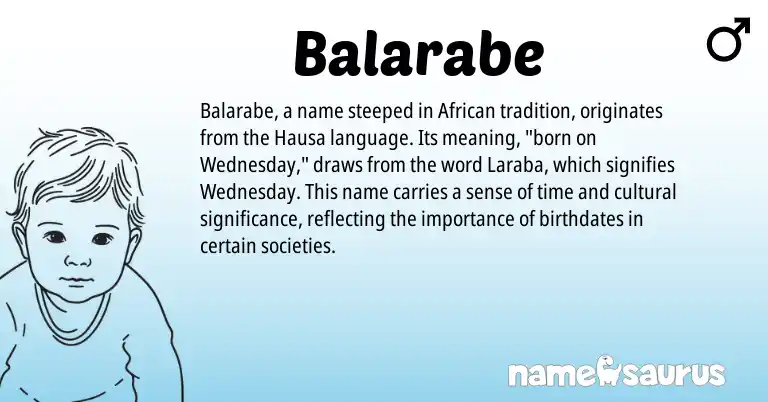 Balarabe

♂

Balarabe, a name steeped in African tradition, originates from the Hausa language. Its meaning, "born on Wednesday," draws from the word Laraba, which signifies Wednesday. This name carries a sense of time and cultural significance, reflecting the importance of birthdates in certain societies.

namesaurus